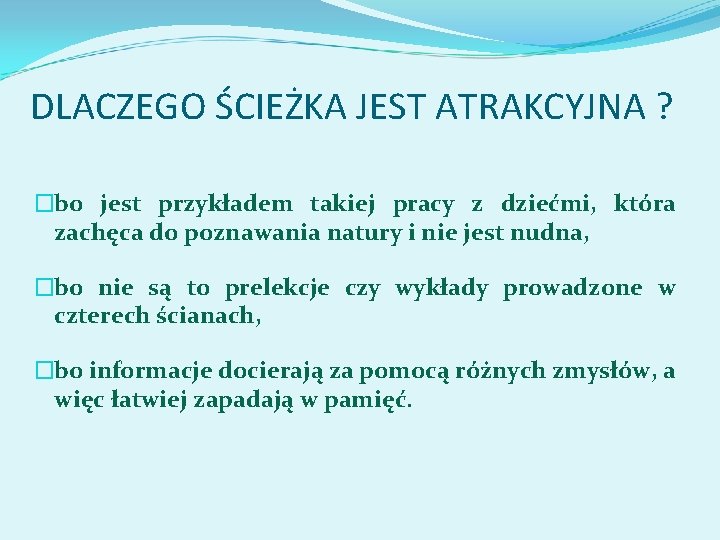 DLACZEGO ŚCIEŻKA JEST ATRAKCYJNA ?

bo jest przykładem takiej pracy z dziećmi, która zachęca do poznawania natury i nie jest nudna,

bo nie są to prelekcje czy wykłady prowadzone w czterech ścianach,

bo informacje docierają za pomocą różnych zmysłów, a więc łatwiej zapadają w pamięć.